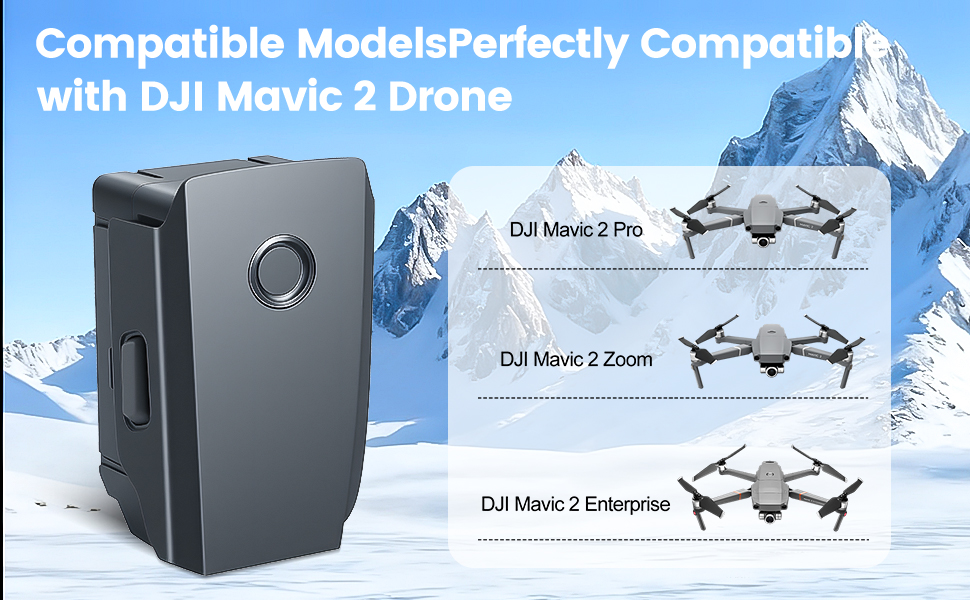 Compatible ModelsPerfectly Compatible with DJI Mavic 2 Drone

DJI Mavic 2 Pro

DJI Mavic 2 Zoom

DJI Mavic 2 Enterprise